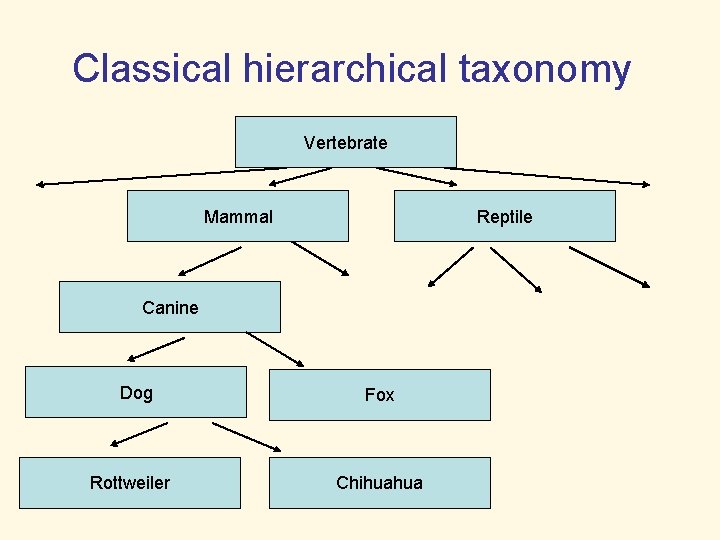 Classical hierarchical taxonomy

Vertebrate

Mammal

Reptile

Canine

Dog

Fox

Rottweiler

Chihuahua